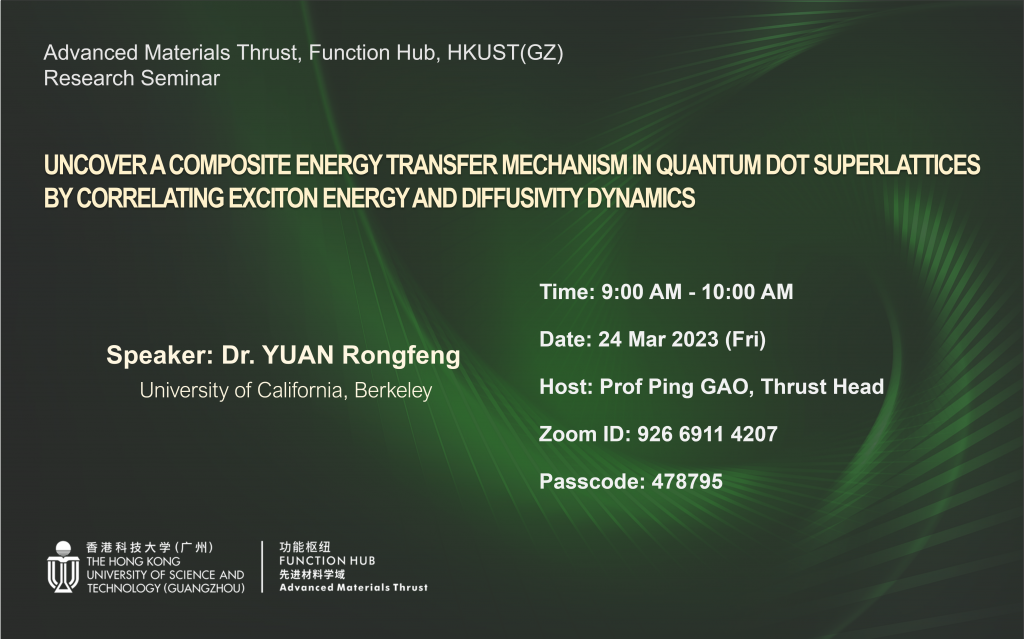 Advanced Materials Thrust, Function Hub, HKUST(GZ)
Research Seminar

UNCOVER A COMPOSITE ENERGY TRANSFER MECHANISM IN QUANTUM DOT SUPERLATTICES BY CORRELATING EXCITON ENERGY AND DIFFUSIVITY DYNAMICS

Speaker: Dr. YUAN Rongfeng
University of California, Berkeley

Time: 9:00 AM - 10:00 AM

Date: 24 Mar 2023 (Fri)

Host: Prof Ping GAO, Thrust Head

Zoom ID: 926 6911 4207

Passcode: 478795

香港科技大学(广州)
THE HONG KONG UNIVERSITY OF SCIENCE AND TECHNOLOGY (GUANGZHOU)

功能枢纽
FUNCTION HUB
先进材料学域
Advanced Materials Thrust